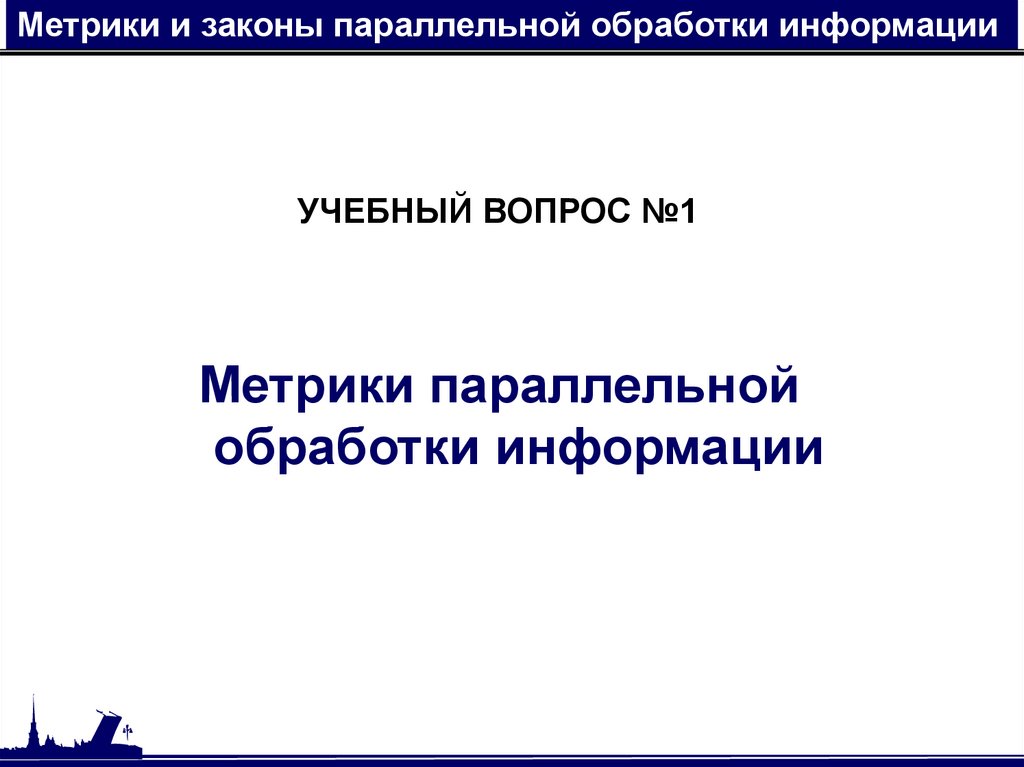 Метрики и законы параллельной обработки информации

УЧЕБНЫЙ ВОПРОС №1

Метрики параллельной обработки информации